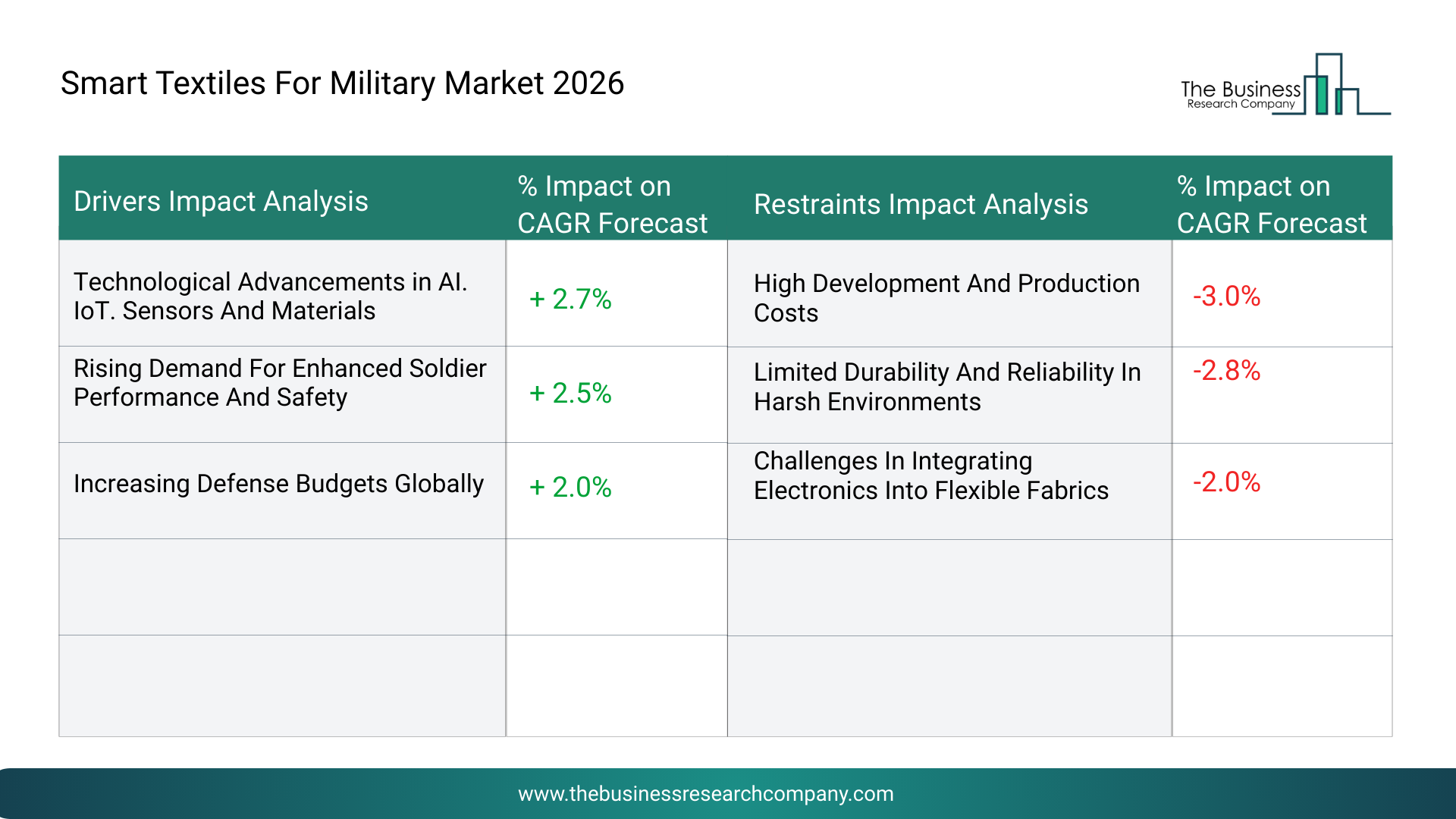 Smart Textiles For Military Market 2026

The Business Research Company

| Drivers Impact Analysis | % Impact on CAGR Forecast | Restraints Impact Analysis | % Impact on CAGR Forecast |
|---|---|---|---|
| Technological Advancements in AI. IoT. Sensors And Materials | + 2.7% | High Development And Production Costs | -3.0% |
| Rising Demand For Enhanced Soldier Performance And Safety | + 2.5% | Limited Durability And Reliability In Harsh Environments | -2.8% |
| Increasing Defense Budgets Globally | + 2.0% | Challenges In Integrating Electronics Into Flexible Fabrics | -2.0% |
| | | | |
| | | | |

www.thebusinessresearchcompany.com